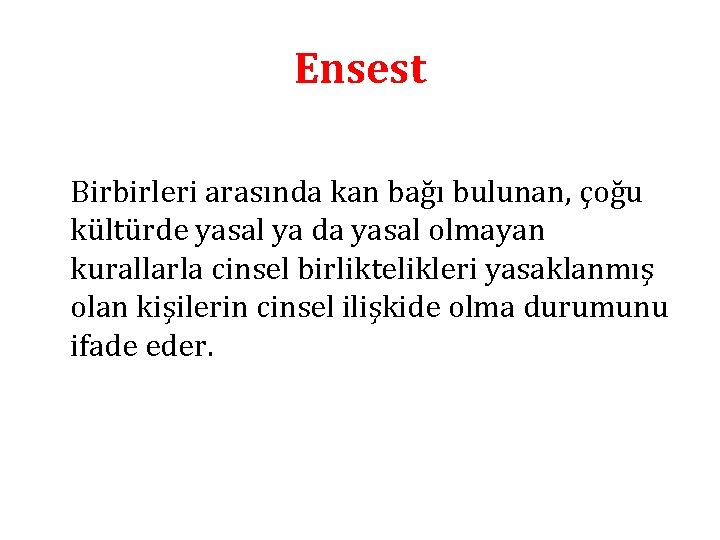 Ensest

Birbirleri arasında kan bağı bulunan, çoğu kültürde yasal ya da yasal olmayan kurallarla cinsel birliktelikleri yasaklanmış olan kişilerin cinsel ilişkide olma durumunu ifade eder.